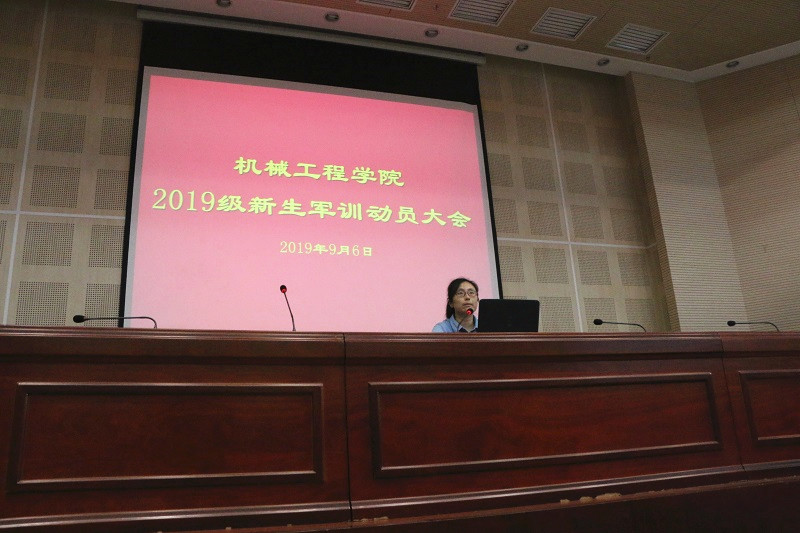 机械工程学院
2019级新生军训动员大会

2019年9月6日